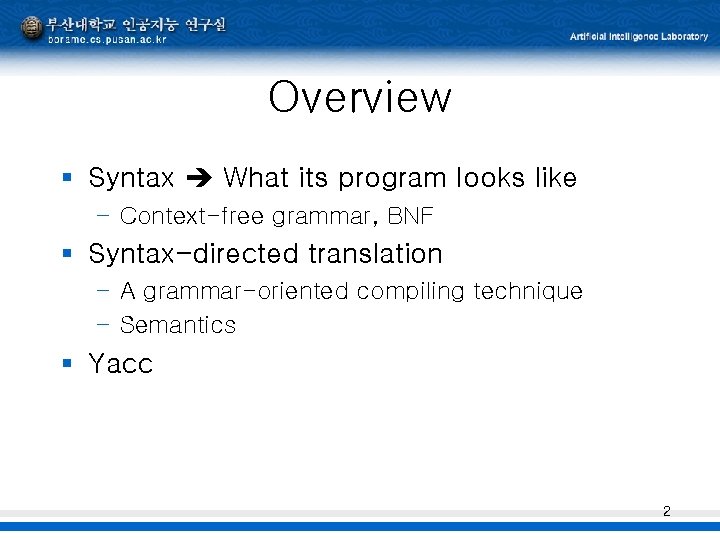 부산대학교 인공지능 연구실
borame.cs.pusan.ac.kr

Artificial Intelligence Laboratory

Overview

▪ Syntax ➔ What its program looks like
– Context-free grammar, BNF

▪ Syntax-directed translation
– A grammar-oriented compiling technique
– Semantics

▪ Yacc

2